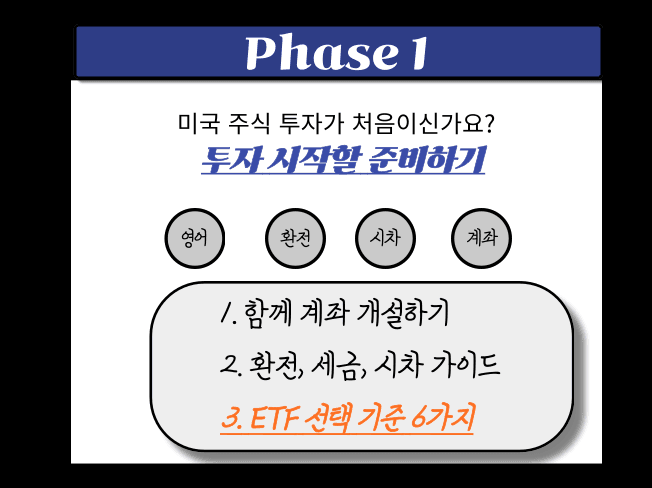 Phase 1

미국 주식 투자가 처음이신가요?
투자 시작할 준비하기

영어

환전

시차

계좌

1. 함께 계좌 개설하기

2. 환전, 세금, 시차 가이드

3. ETF 선택 기준 6가지